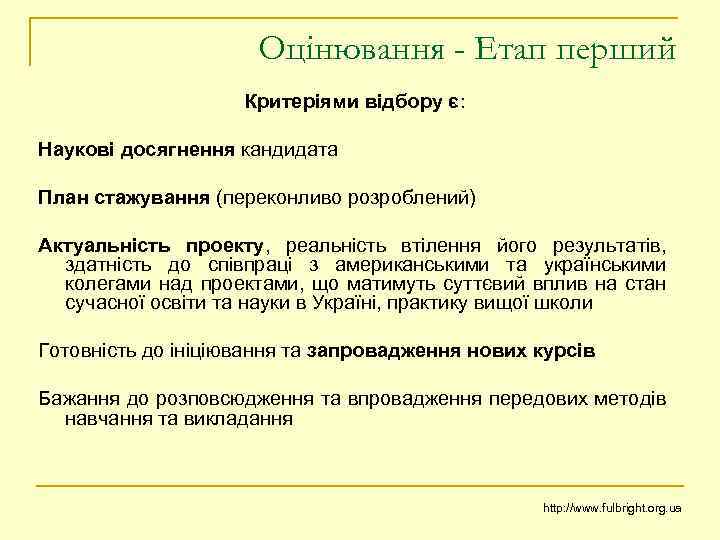 Оцінювання - Етап перший

Критеріями відбору є:

Наукові досягнення кандидата

План стажування (переконливо розроблений)

Актуальність проекту, реальність втілення його результатів, здатність до співпраці з американськими та українськими колегами над проектами, що матимуть суттєвий вплив на стан сучасної освіти та науки в Україні, практику вищої школи

Готовність до ініціювання та запровадження нових курсів

Бажання до розповсюдження та впровадження передових методів навчання та викладання

http://www.fulbright.org.ua